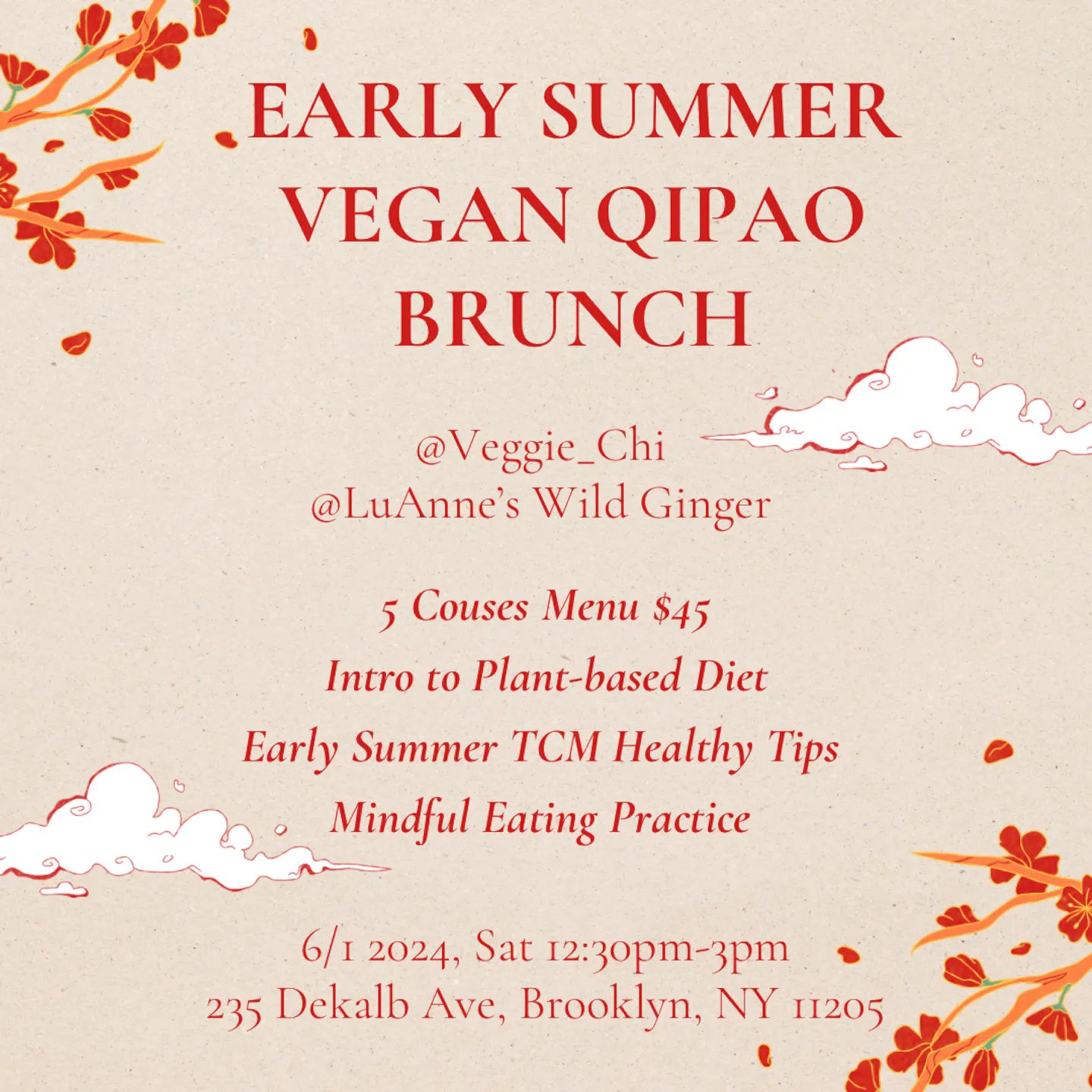 EARLY SUMMER VEGAN QIPAO BRUNCH

@Veggie_Chi
@LuAnne's Wild Ginger

5 Couses Menu $45
Intro to Plant-based Diet
Early Summer TCM Healthy Tips
Mindful Eating Practice

6/1 2024, Sat 12:30pm-3pm
235 Dekalb Ave, Brooklyn, NY 11205